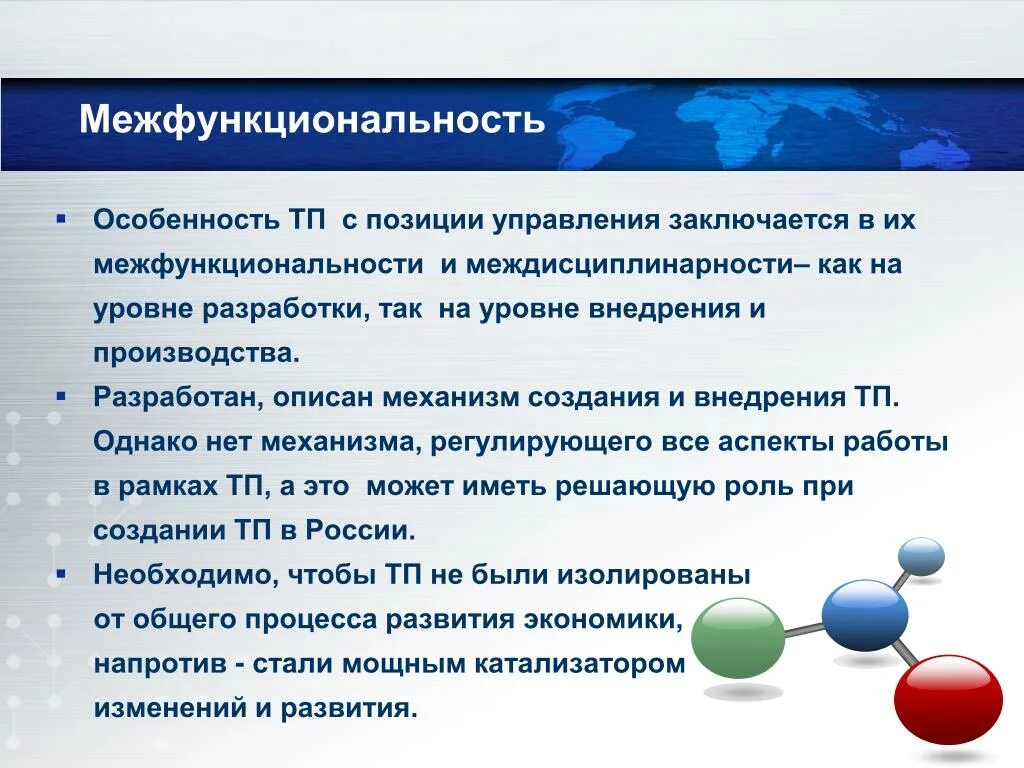 Межфункциональность

▪ Особенность ТП с позиции управления заключается в их межфункциональности и междисциплинарности– как на уровне разработки, так на уровне внедрения и производства.
▪ Разработан, описан механизм создания и внедрения ТП. Однако нет механизма, регулирующего все аспекты работы в рамках ТП, а это может иметь решающую роль при создании ТП в России.
▪ Необходимо, чтобы ТП не были изолированы от общего процесса развития экономики, напротив - стали мощным катализатором изменений и развития.